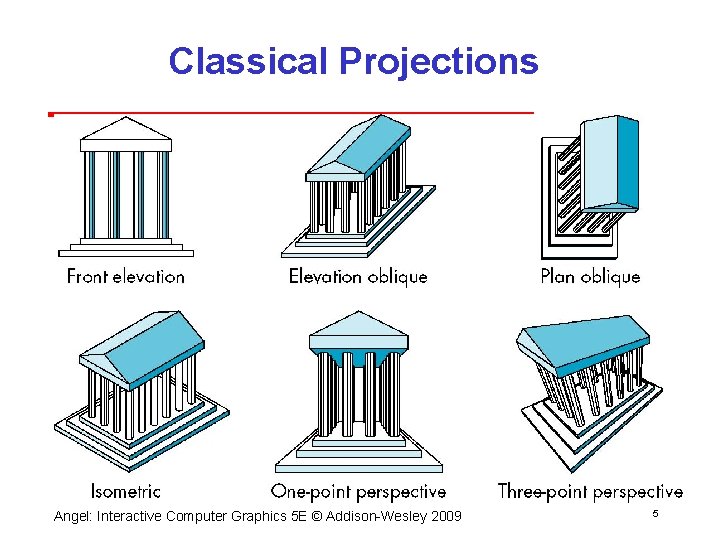 Classical Projections

Front elevation

Elevation oblique

Plan oblique

Isometric

One-point perspective

Three-point perspective

Angel: Interactive Computer Graphics 5E © Addison-Wesley 2009

5